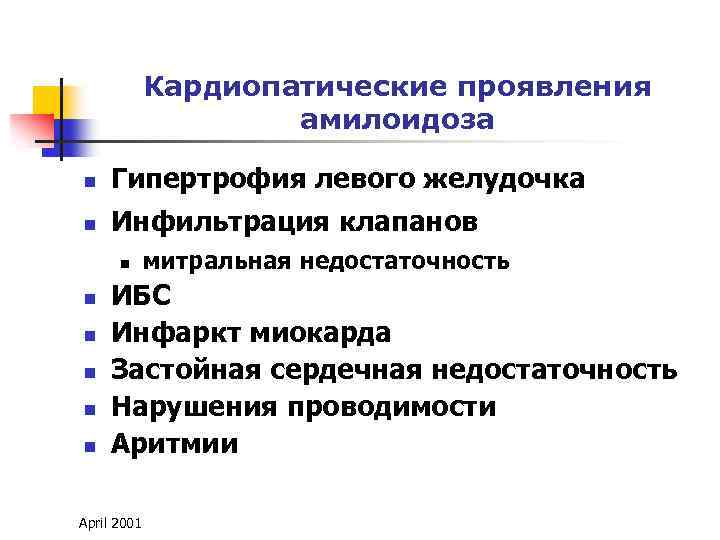 Кардиопатические проявления амилоидоза

- Гипертрофия левого желудочка
- Инфильтрация клапанов
  - митральная недостаточность
- ИБС
- Инфаркт миокарда
- Застойная сердечная недостаточность
- Нарушения проводимости
- Аритмии

April 2001